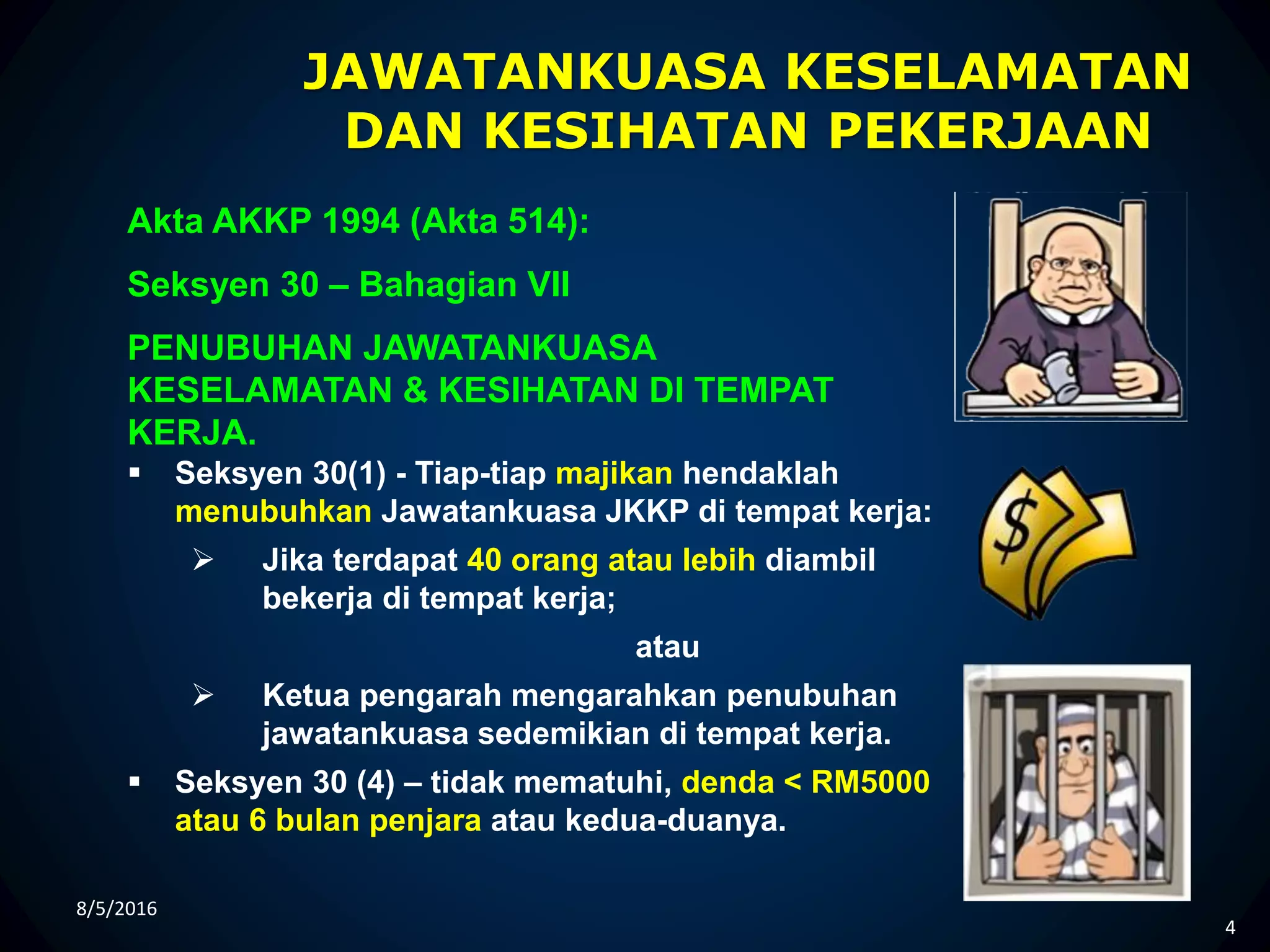 JAWATANKUASA KESELAMATAN DAN KESIHATAN PEKERJAAN

Akta AKKP 1994 (Akta 514):

Seksyen 30 – Bahagian VII

PENUBUHAN JAWATANKUASA KESELAMATAN & KESIHATAN DI TEMPAT KERJA.

▪ Seksyen 30(1) - Tiap-tiap majikan hendaklah menubuhkan Jawatankuasa JKKP di tempat kerja:

➢ Jika terdapat 40 orang atau lebih diambil bekerja di tempat kerja;

atau

➢ Ketua pengarah mengarahkan penubuhan jawatankuasa sedemikian di tempat kerja.

▪ Seksyen 30 (4) – tidak mematuhi, denda < RM5000 atau 6 bulan penjara atau kedua-duanya.

$

8/5/2016

4